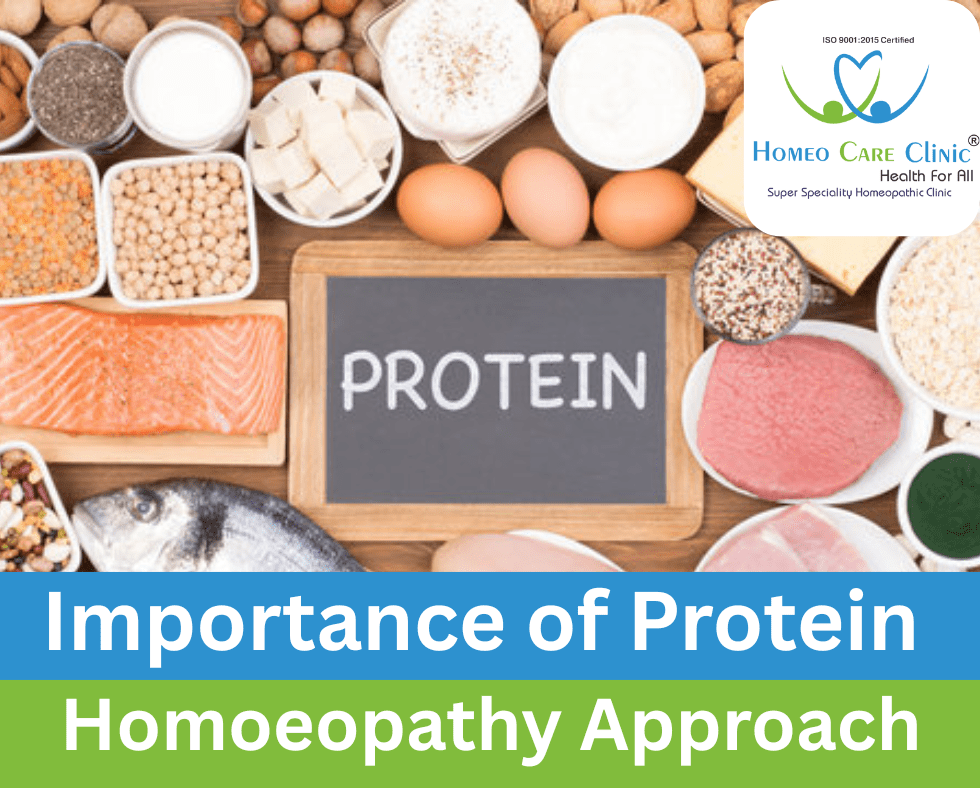 ISO 9001:2015 Certified

HOMEO CARE CLINIC®
Health For All
Super Speciality Homeopathic Clinic

PROTEIN

Importance of Protein

Homoeopathy Approach